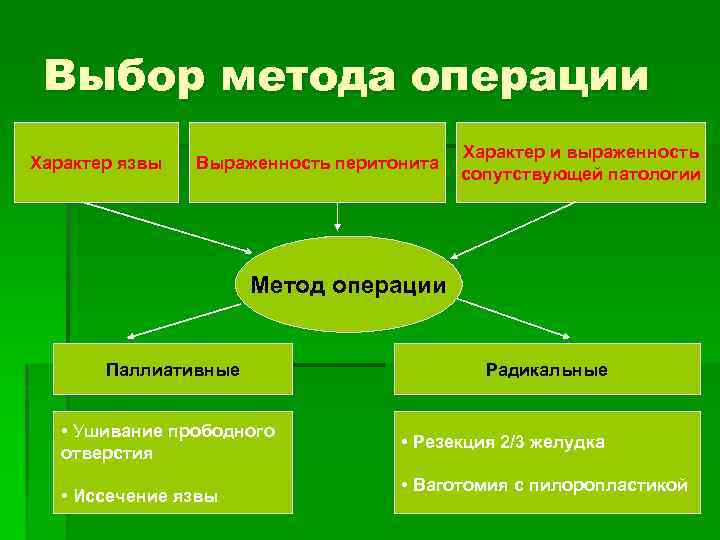 Выбор метода операции

Характер язвы

Выраженность перитонита

Характер и выраженность сопутствующей патологии

Метод операции

Паллиативные

Радикальные

• Ушивание прободного отверстия

• Иссечение язвы

• Резекция 2/3 желудка

• Ваготомия с пилоропластикой